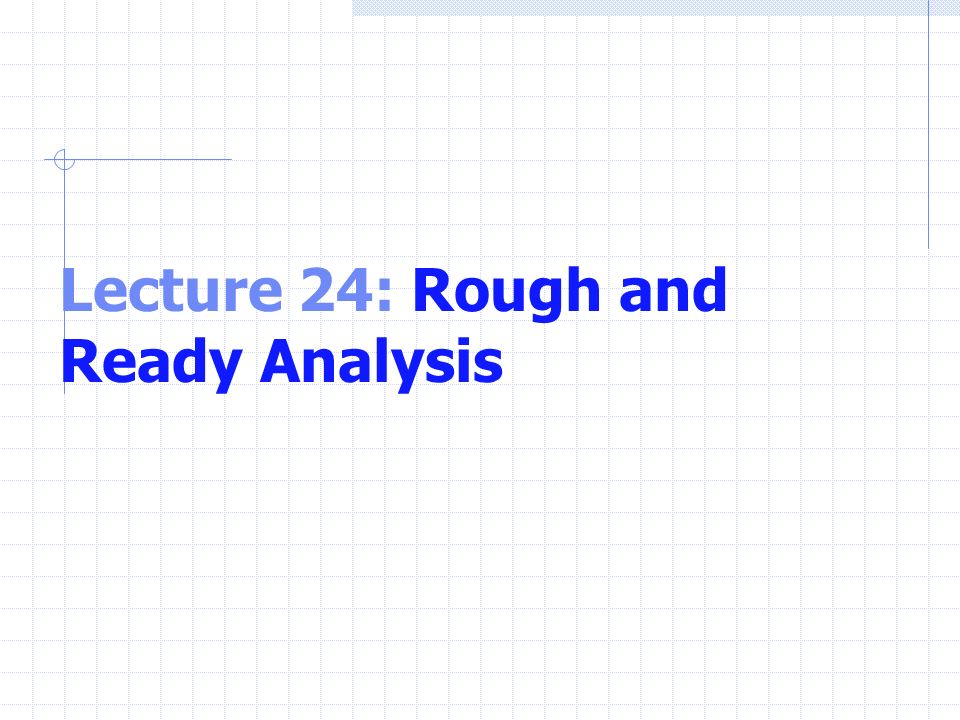 Lecture 24: Rough and Ready Analysis